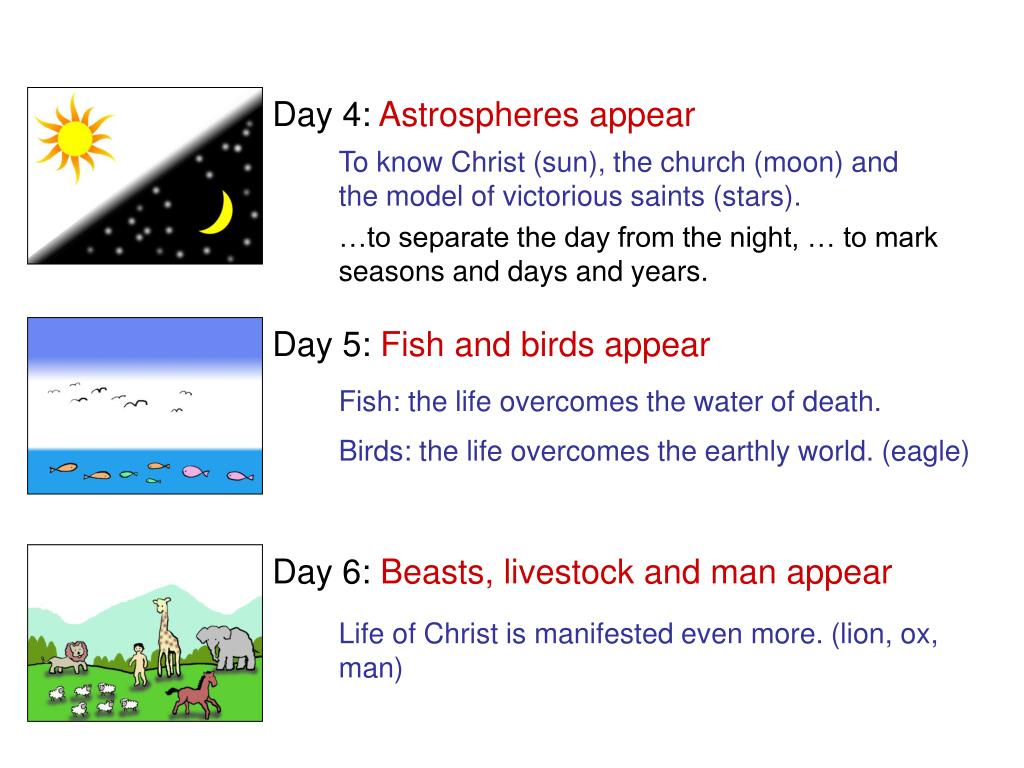 Day 4: Astrospheres appear

To know Christ (sun), the church (moon) and the model of victorious saints (stars).

…to separate the day from the night, … to mark seasons and days and years.

Day 5: Fish and birds appear

Fish: the life overcomes the water of death.

Birds: the life overcomes the earthly world. (eagle)

Day 6: Beasts, livestock and man appear

Life of Christ is manifested even more. (lion, ox, man)